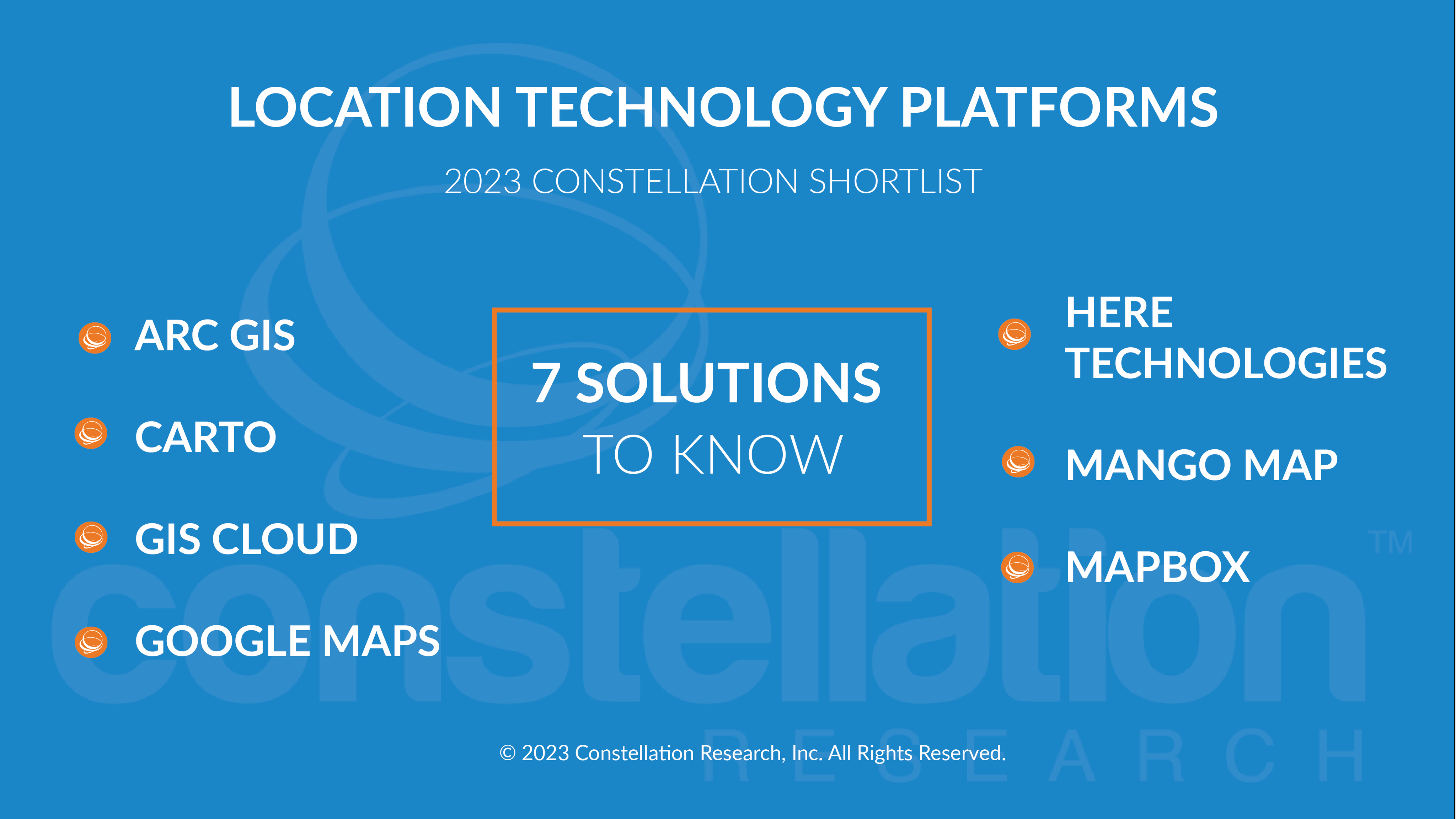 LOCATION TECHNOLOGY PLATFORMS

2023 CONSTELLATION SHORTLIST

ARC GIS

CARTO

GIS CLOUD

GOOGLE MAPS

7 SOLUTIONS
TO KNOW

HERE TECHNOLOGIES

MANGO MAP

MAPBOX

constellation™
RESEARCH

© 2023 Constellation Research, Inc. All Rights Reserved.